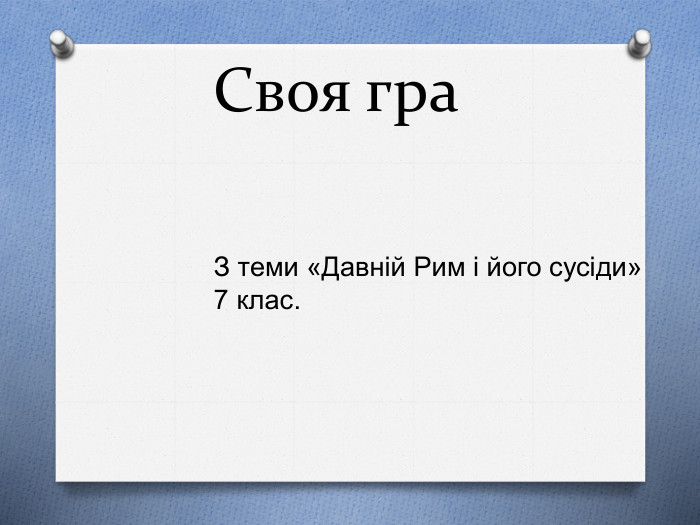 Своя гра

З теми «Давній Рим і його сусіди»
7 клас.